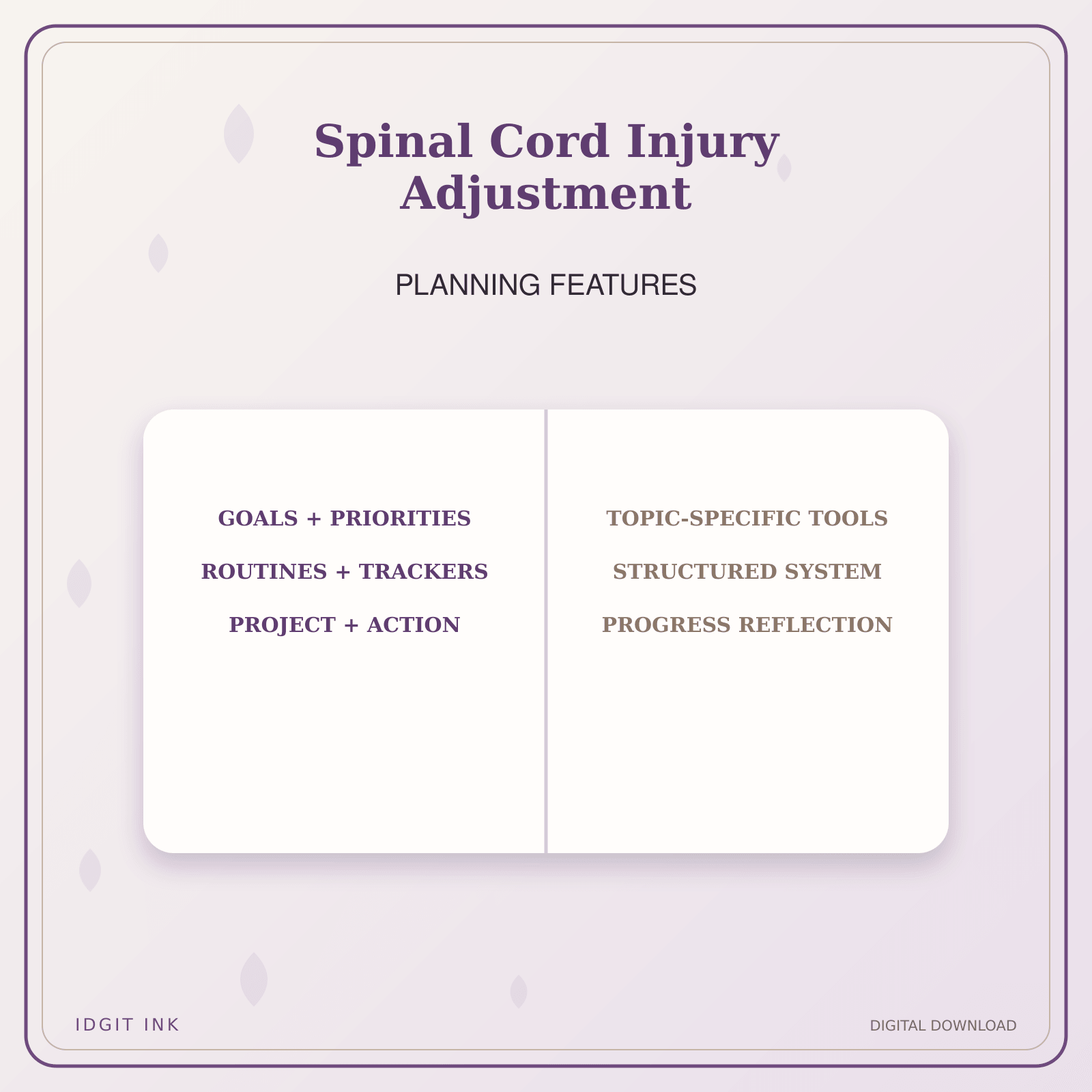 Spinal Cord Injury Adjustment

PLANNING FEATURES

GOALS + PRIORITIES

ROUTINES + TRACKERS

PROJECT + ACTION

TOPIC-SPECIFIC TOOLS

STRUCTURED SYSTEM

PROGRESS REFLECTION

IDGIT INK

DIGITAL DOWNLOAD